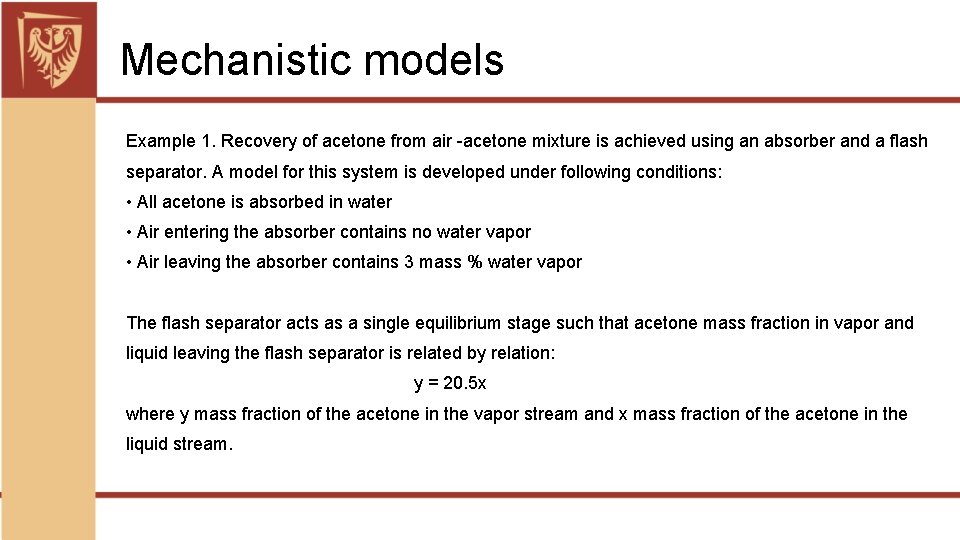 Mechanistic models

Example 1. Recovery of acetone from air -acetone mixture is achieved using an absorber and a flash separator. A model for this system is developed under following conditions:
• All acetone is absorbed in water
• Air entering the absorber contains no water vapor
• Air leaving the absorber contains 3 mass % water vapor

The flash separator acts as a single equilibrium stage such that acetone mass fraction in vapor and liquid leaving the flash separator is related by relation:
y = 20.5x
where y mass fraction of the acetone in the vapor stream and x mass fraction of the acetone in the liquid stream.